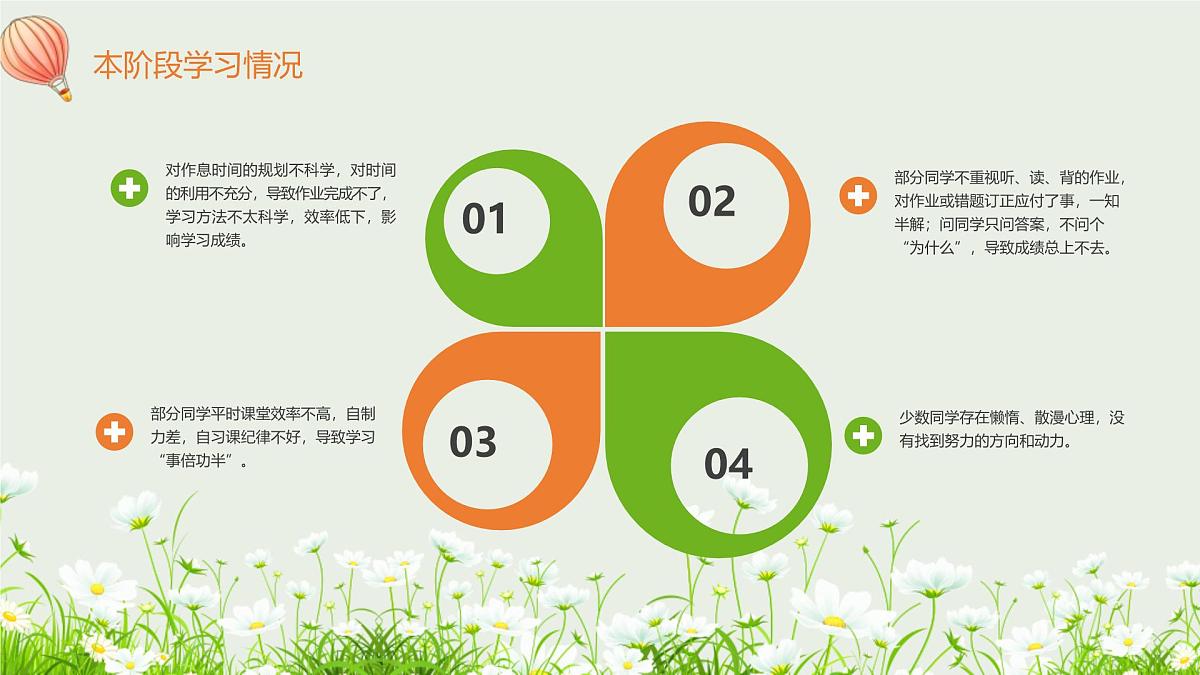 本阶段学习情况

对作息时间的规划不科学，对时间的利用不充分，导致作业完成不了，学习方法不太科学，效率低下，影响学习成绩。

01

02

部分同学不重视听、读、背的作业，对作业或错题订正应付了事，一知半解；问同学只问答案，不问个“为什么”，导致成绩总上不去。

部分同学平时课堂效率不高，自制力差，自习课纪律不好，导致学习“事倍功半”。

03

04

少数同学存在懒惰、散漫心理，没有找到努力的方向和动力。